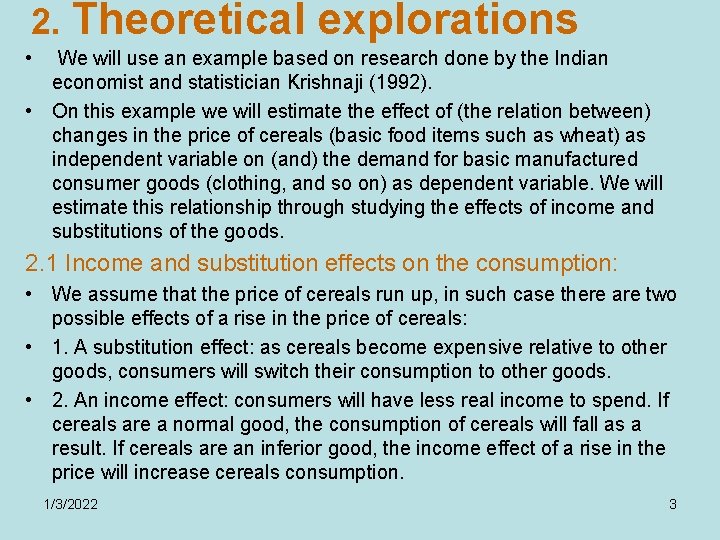 2. Theoretical explorations

• We will use an example based on research done by the Indian economist and statistician Krishnaji (1992).

• On this example we will estimate the effect of (the relation between) changes in the price of cereals (basic food items such as wheat) as independent variable on (and) the demand for basic manufactured consumer goods (clothing, and so on) as dependent variable. We will estimate this relationship through studying the effects of income and substitutions of the goods.

2.1 Income and substitution effects on the consumption:

• We assume that the price of cereals run up, in such case there are two possible effects of a rise in the price of cereals:

• 1. A substitution effect: as cereals become expensive relative to other goods, consumers will switch their consumption to other goods.

• 2. An income effect: consumers will have less real income to spend. If cereals are a normal good, the consumption of cereals will fall as a result. If cereals are an inferior good, the income effect of a rise in the price will increase cereals consumption.

1/3/2022

3